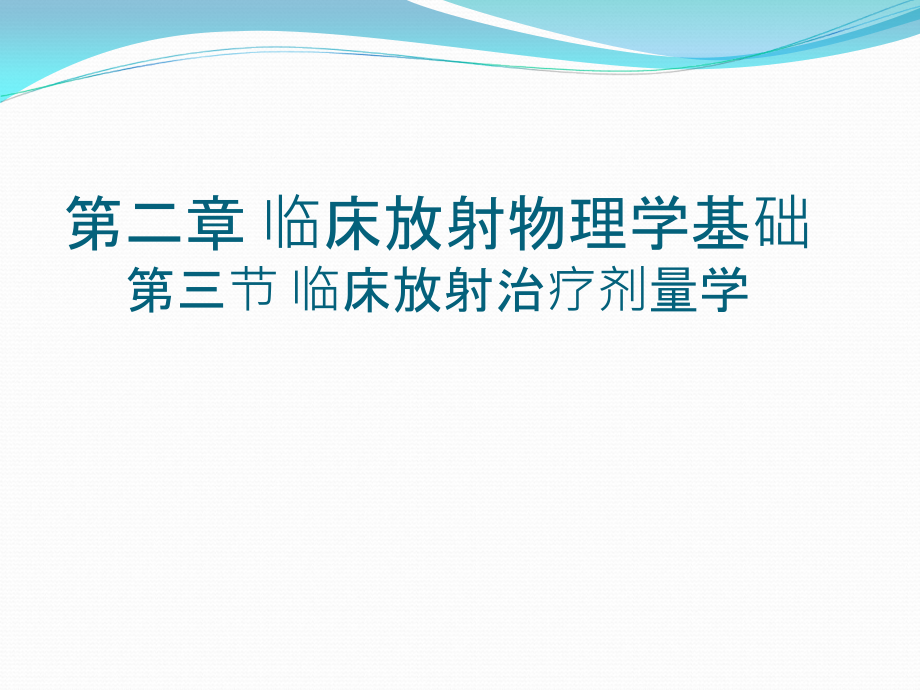 第二章 临床放射物理学基础
第三节 临床放射治疗剂量学